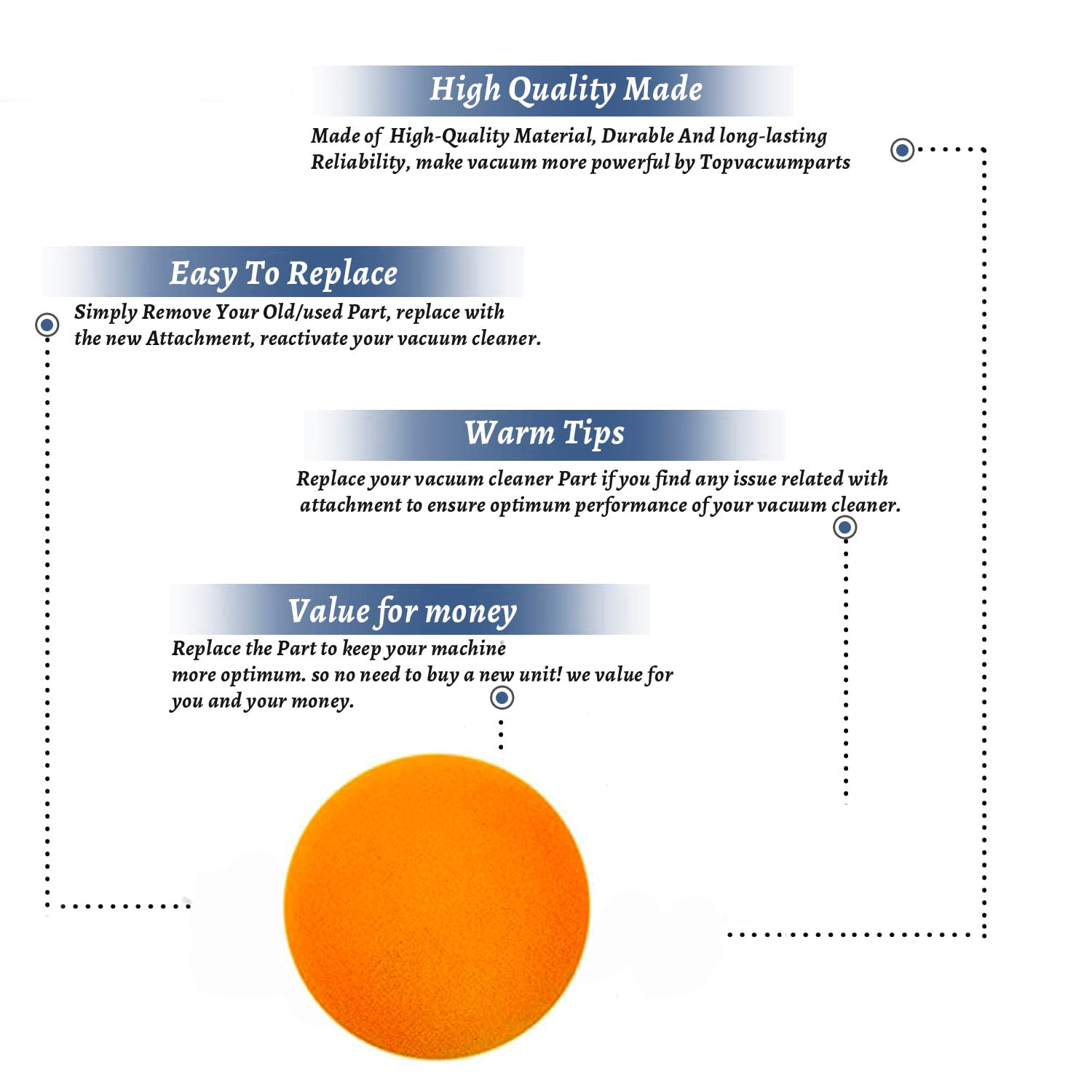 High Quality Made

Made of High-Quality Material, Durable And long-lasting Reliability, make vacuum more powerful by Topvacuumparts

Easy To Replace

Simply Remove Your Old/used Part, replace with the new Attachment, reactivate your vacuum cleaner.

Warm Tips

Replace your vacuum cleaner Part if you find any issue related with attachment to ensure optimum performance of your vacuum cleaner.

Value for money

Replace the Part to keep your machine more optimum. so no need to buy a new unit! we value for you and your money.